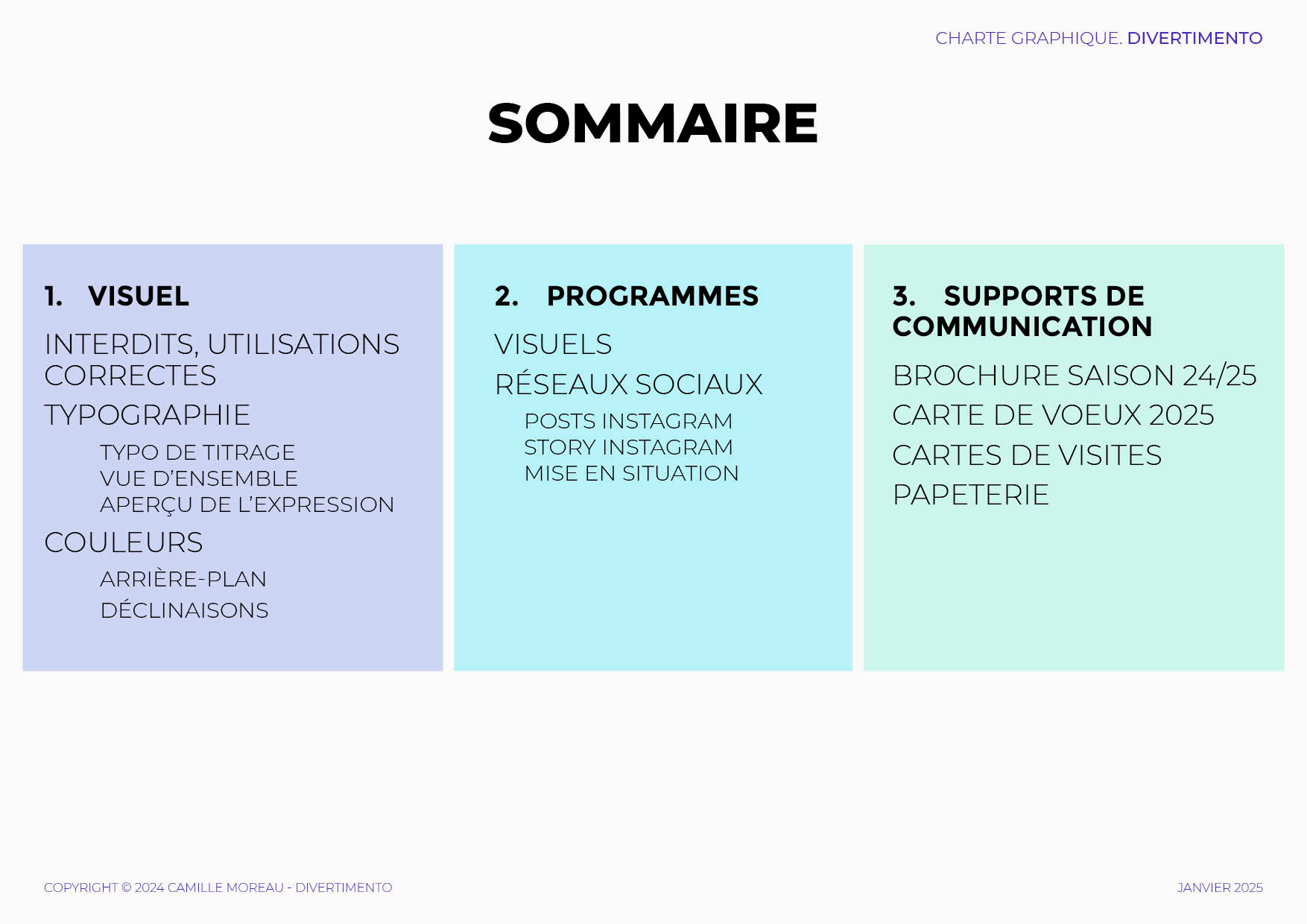 CHARTE GRAPHIQUE. DIVERTIMENTO

SOMMAIRE

1. VISUEL

INTERDITS, UTILISATIONS CORRECTES

TYPOGRAPHIE

TYPO DE TITRAGE
VUE D'ENSEMBLE
APERÇU DE L'EXPRESSION

COULEURS

ARRIÈRE-PLAN

DÉCLINAISONS

2. PROGRAMMES

VISUELS

RÉSEAUX SOCIAUX

POSTS INSTAGRAM
STORY INSTAGRAM
MISE EN SITUATION

3. SUPPORTS DE COMMUNICATION

BROCHURE SAISON 24/25

CARTE DE VOEUX 2025

CARTES DE VISITES

PAPETERIE

COPYRIGHT © 2024 CAMILLE MOREAU - DIVERTIMENTO

JANVIER 2025